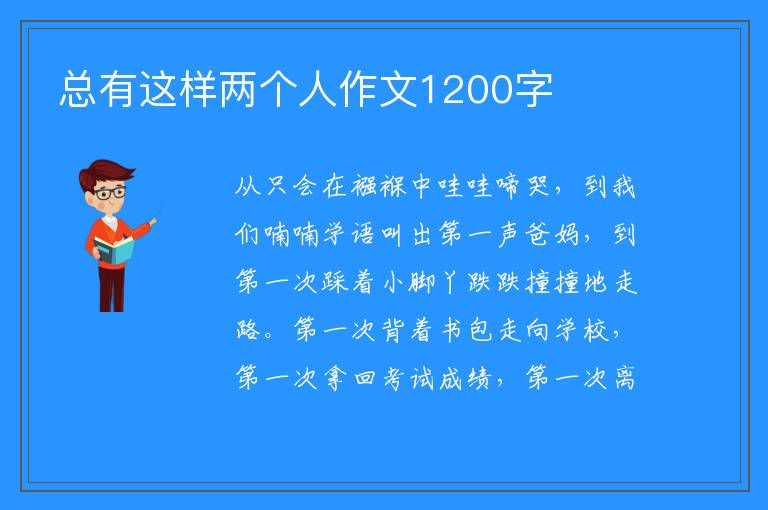 总有这样两个人作文1200字

从只会在襁褓中哇哇啼哭，到我们喃喃学语叫出第一声爸妈，到第一次踩着小脚丫跌跌撞撞地走路。第一次背着书包走向学校，第一次拿回考试成绩，第一次离